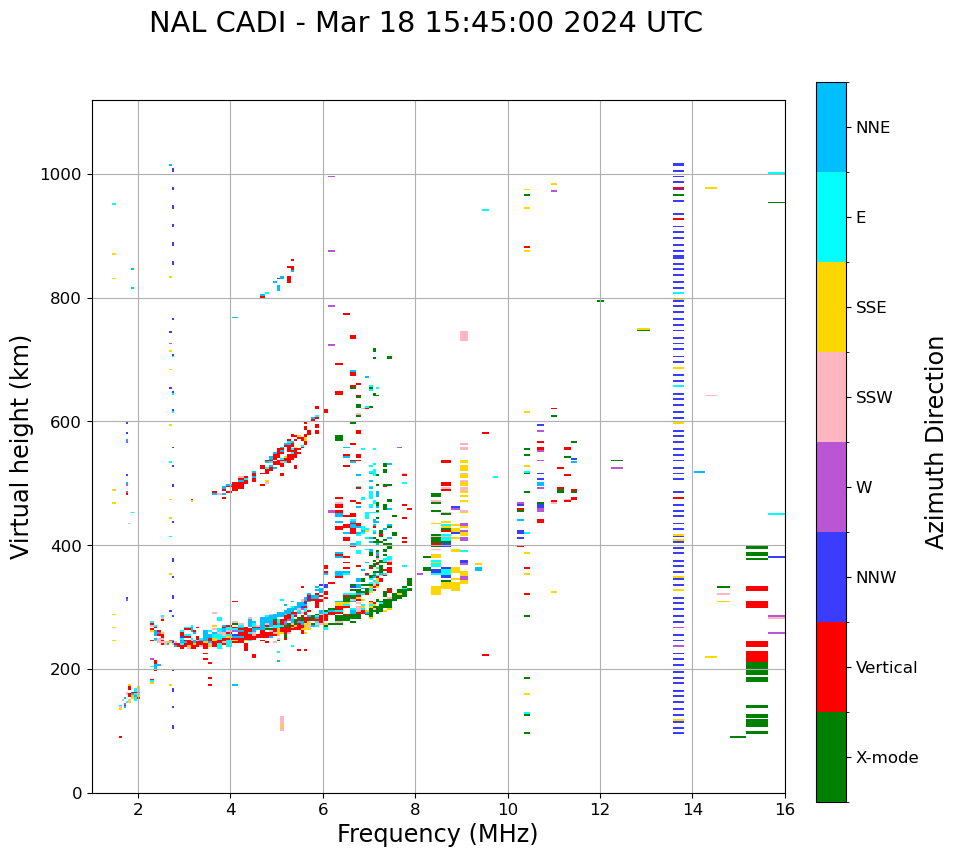 NAL CADI - Mar 18 15:45:00 2024 UTC

Virtual height (km)

1000
800
600
400
200
0

2
4
6
8
10
12
14
16

Frequency (MHz)

NNE
E
SSE
SSW
W
NNW
Vertical
X-mode

Azimuth Direction